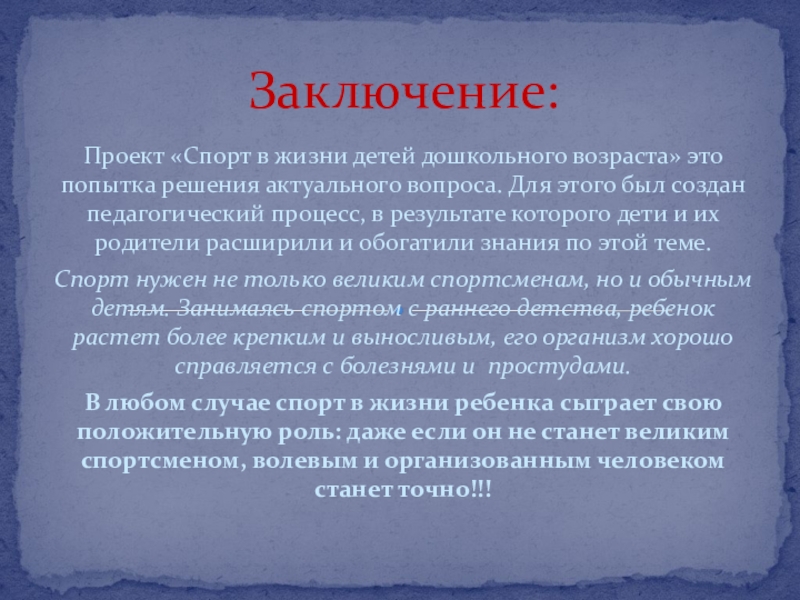 Заключение:

Проект «Спорт в жизни детей дошкольного возраста» это попытка решения актуального вопроса. Для этого был создан педагогический процесс, в результате которого дети и их родители расширили и обогатили знания по этой теме.

Спорт нужен не только великим спортсменам, но и обычным детям. Занимаясь спортом, с раннего детства, ребенок растет более крепким и выносливым, его организм хорошо справляется с болезнями и простудами.

В любом случае спорт в жизни ребенка сыграет свою положительную роль: даже если он не станет великим спортсменом, волевым и организованным человеком станет точно!!!